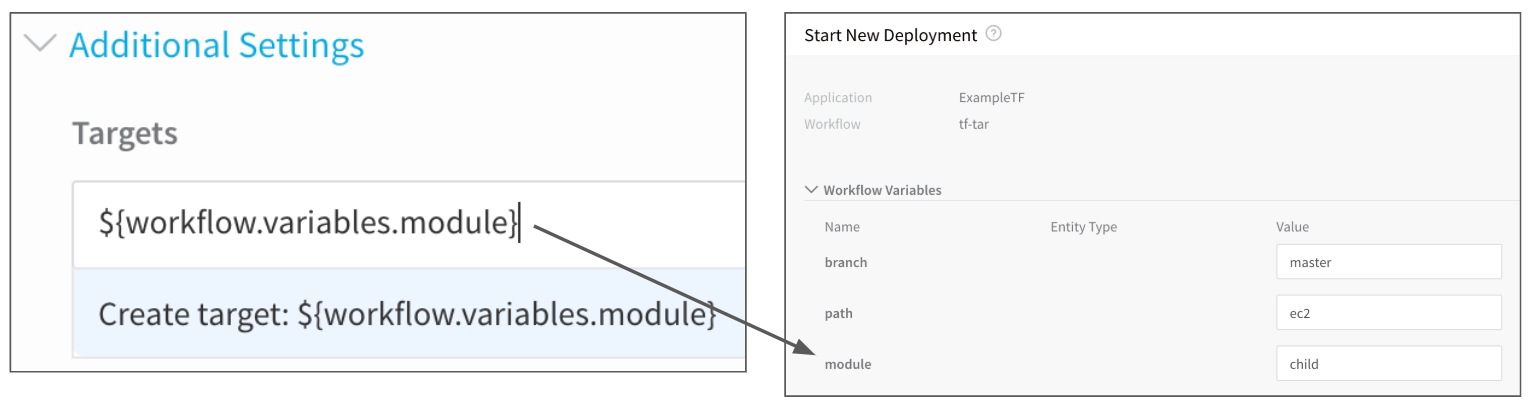 Additional Settings

Targets

${workflow.variables.module}

Create target: ${workflow.variables.module}

Start New Deployment

Application ExampleTF
Workflow tf-tar

Workflow Variables

| Name | Entity Type | Value |
|---|---|---|
| branch | | master |
| path | | ec2 |
| module | | child |